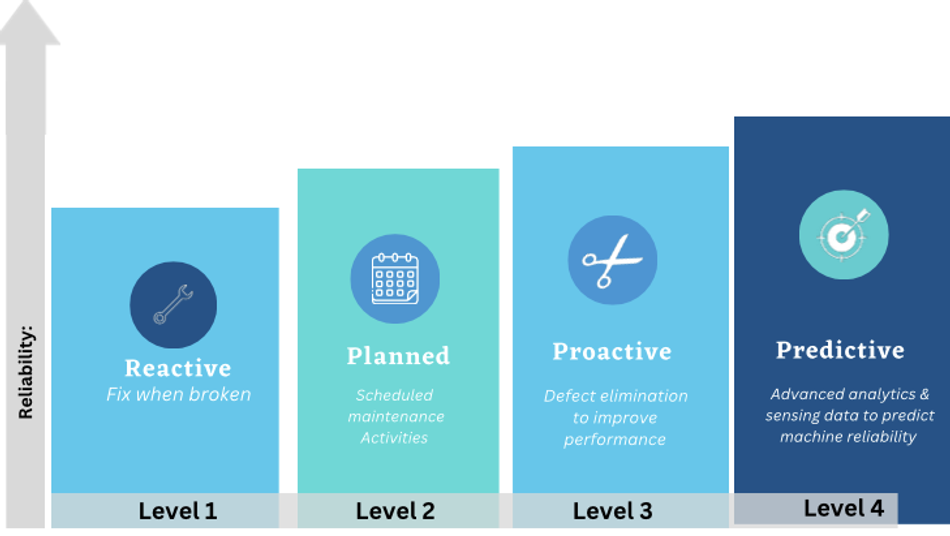 Reliability:

Reactive
Fix when broken

Level 1

Planned
Scheduled maintenance Activities

Level 2

Proactive
Defect elimination to improve performance

Level 3

Predictive
Advanced analytics & sensing data to predict machine reliability

Level 4